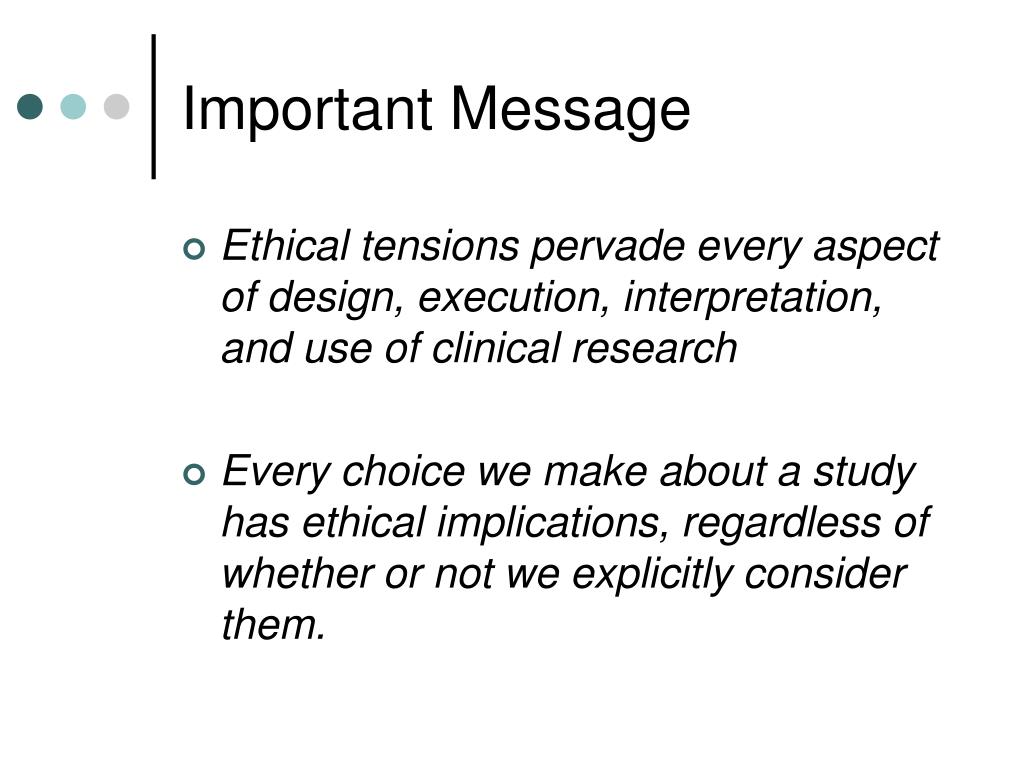 Important Message

Ethical tensions pervade every aspect of design, execution, interpretation, and use of clinical research

Every choice we make about a study has ethical implications, regardless of whether or not we explicitly consider them.